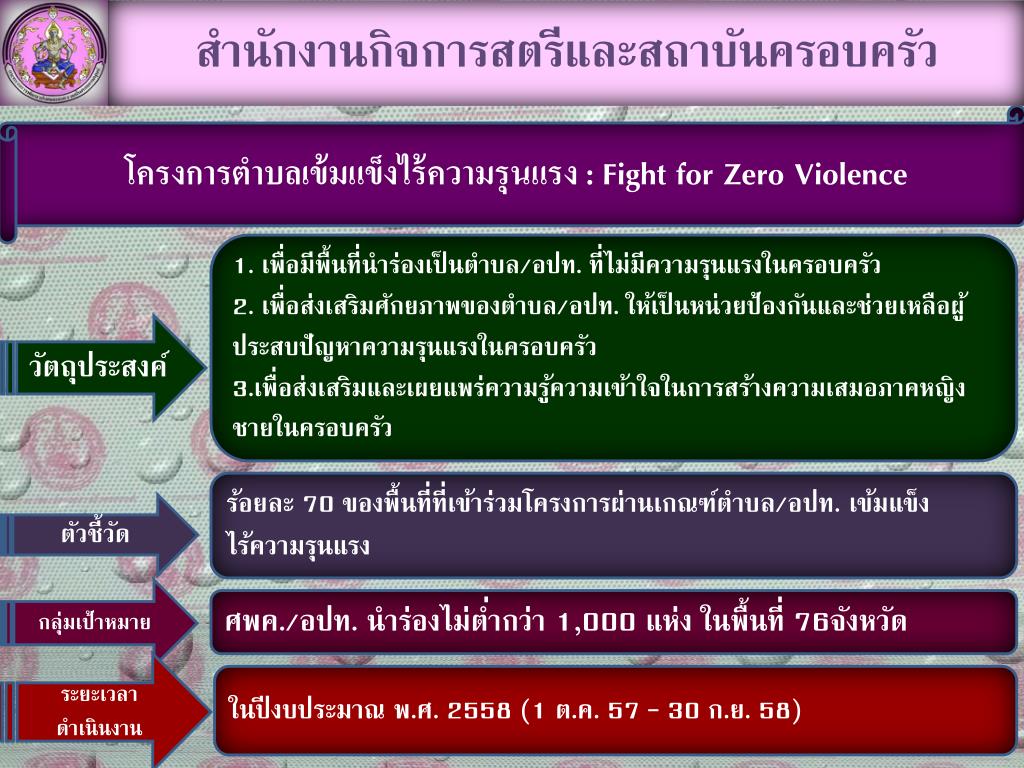 สำนักงานกิจการสตรีและสถาบันครอบครัว

โครงการตำบลเข้มแข็งไร้ความรุนแรง : Fight for Zero Violence

วัตถุประสงค์

1. เพื่อมีพื้นที่นำร่องเป็นตำบล/อปท. ที่ไม่มีความรุนแรงในครอบครัว
2. เพื่อส่งเสริมศักยภาพของตำบล/อปท. ให้เป็นหน่วยป้องกันและช่วยเหลือผู้ประสบปัญหาความรุนแรงในครอบครัว
3.เพื่อส่งเสริมและเผยแพร่ความรู้ความเข้าใจในการสร้างความเสมอภาคหญิงชายในครอบครัว

ตัวชี้วัด

ร้อยละ 70 ของพื้นที่ที่เข้าร่วมโครงการผ่านเกณฑ์ตำบล/อปท. เข้มแข็งไร้ความรุนแรง

กลุ่มเป้าหมาย

ศพค./อปท. นำร่องไม่ต่ำกว่า 1,000 แห่ง ในพื้นที่ 76จังหวัด

ระยะเวลาดำเนินงาน

ในปีงบประมาณ พ.ศ. 2558 (1 ต.ค. 57 - 30 ก.ย. 58)